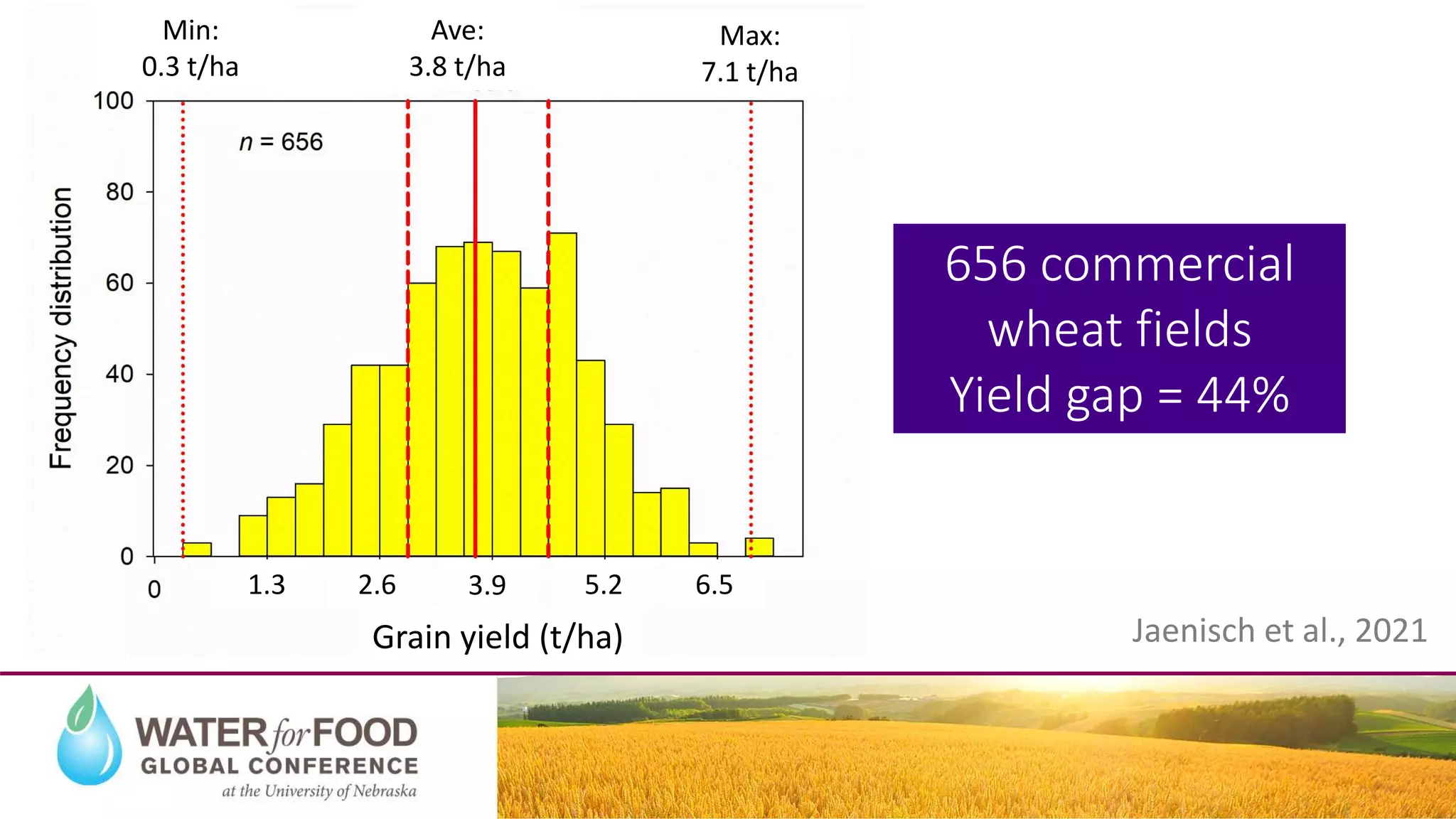 Min:
0.3 t/ha

Ave:
3.8 t/ha

Max:
7.1 t/ha

$n$ = 656

Frequency distribution

100
80
60
40
20
0

0
1.3
2.6
3.9
5.2
6.5

Grain yield (t/ha)

656 commercial wheat fields
Yield gap = 44%

Jaenisch et al., 2021

WATER for FOOD
GLOBAL CONFERENCE
at the University of Nebraska